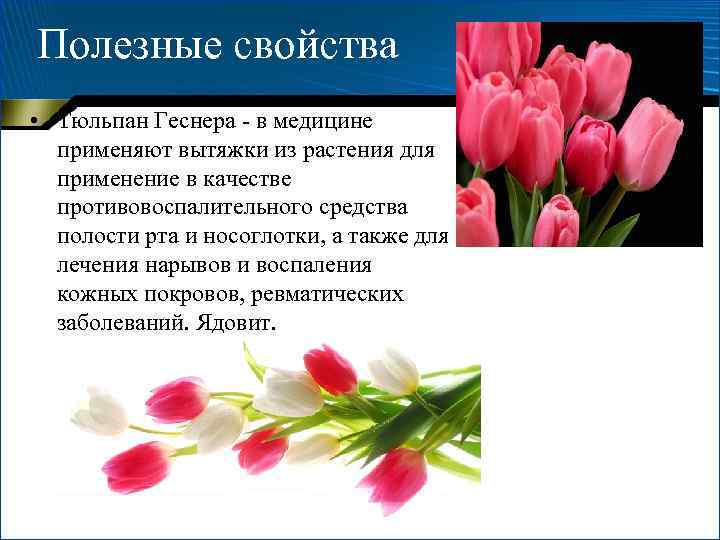 Полезные свойства

• Тюльпан Геснера - в медицине применяют вытяжки из растения для применение в качестве противовоспалительного средства полости рта и носоглотки, а также для лечения нарывов и воспаления кожных покровов, ревматических заболеваний. Ядовит.